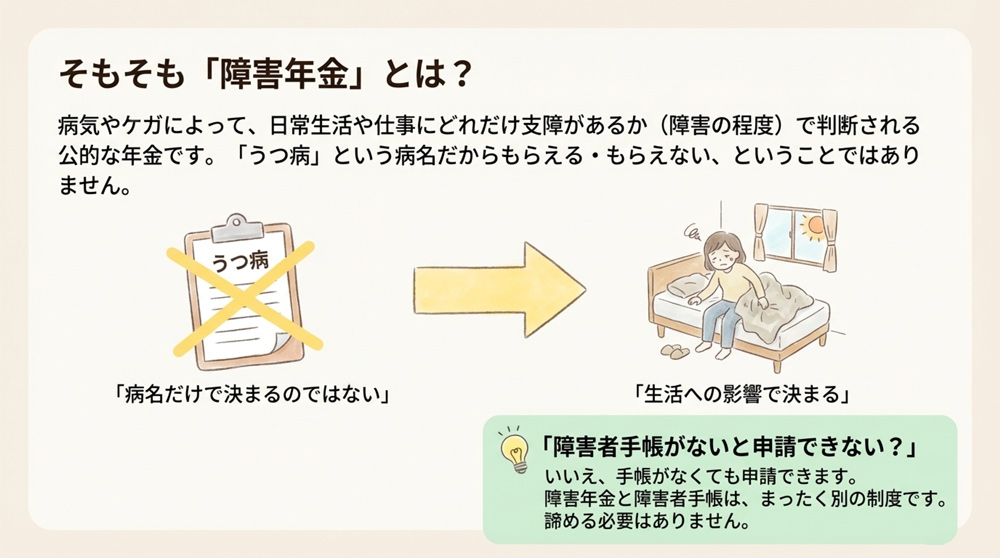 そもそも「障害年金」とは？

病気やケガによって、日常生活や仕事にどれだけ支障があるか（障害の程度）で判断される公的な年金です。「うつ病」という病名だからもらえる・もらえない、ということではありません。

うつ病

「病名だけで決まるのではない」

「生活への影響で決まる」

「障害者手帳がないと申請できない？」
いいえ、手帳がなくても申請できます。
障害年金と障害者手帳は、まったく別の制度です。
諦める必要はありません。